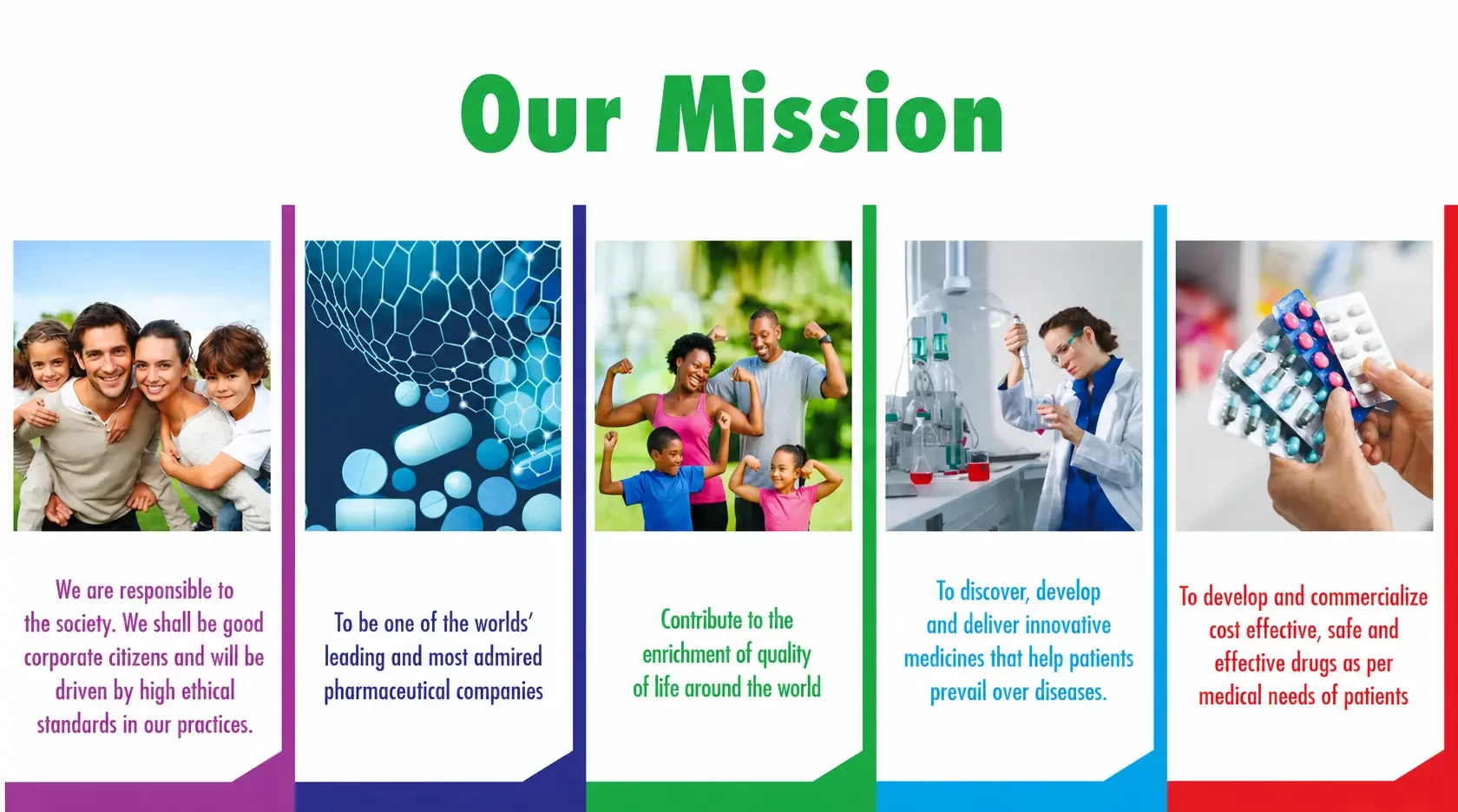 Our Mission

We are responsible to the society. We shall be good corporate citizens and will be driven by high ethical standards in our practices.

To be one of the worlds' leading and most admired pharmaceutical companies

Contribute to the enrichment of quality of life around the world

To discover, develop and deliver innovative medicines that help patients prevail over diseases.

To develop and commercialize cost effective, safe and effective drugs as per medical needs of patients